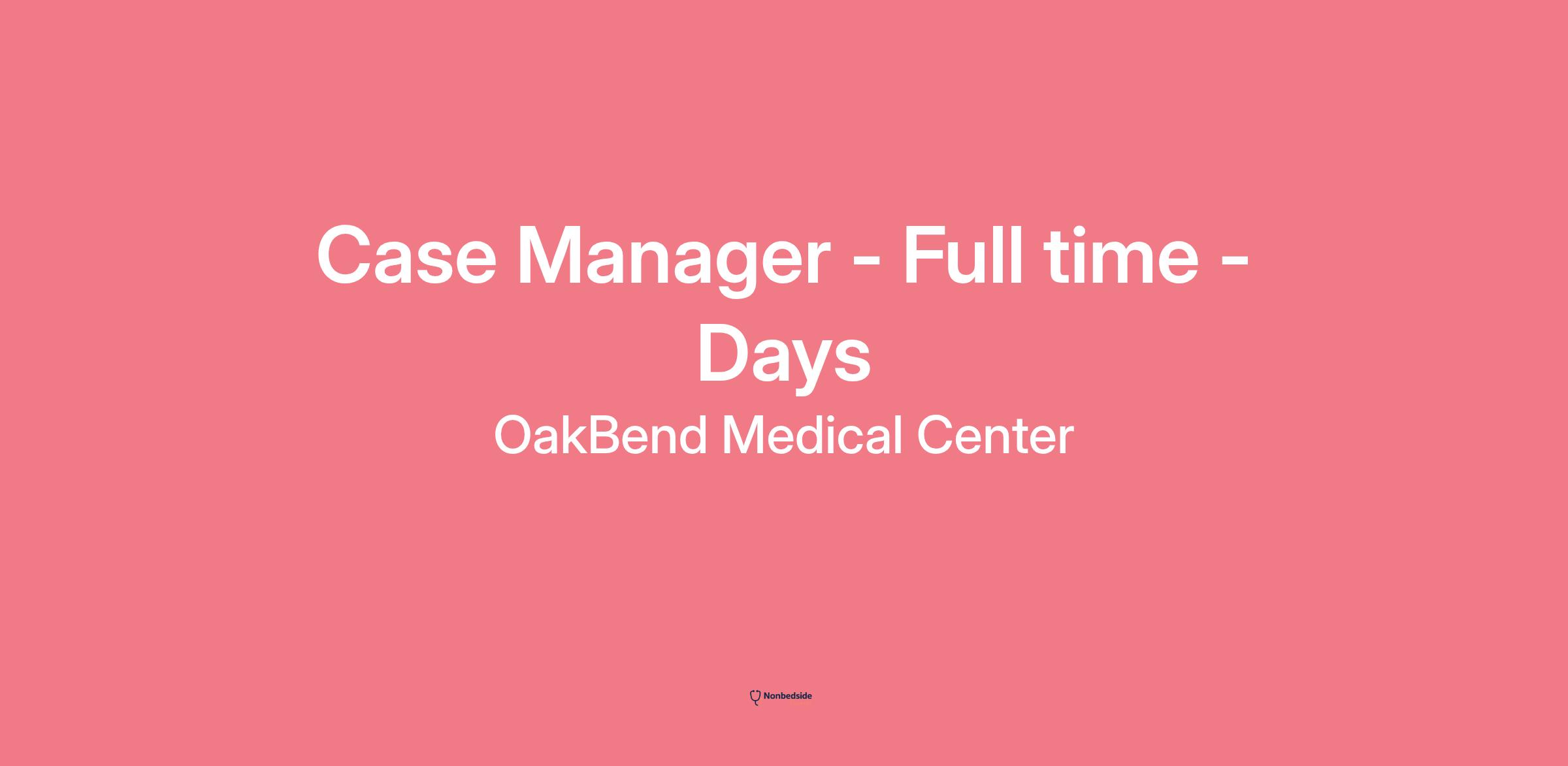 Case Manager - Full time - Days

OakBend Medical Center

Nonbedside